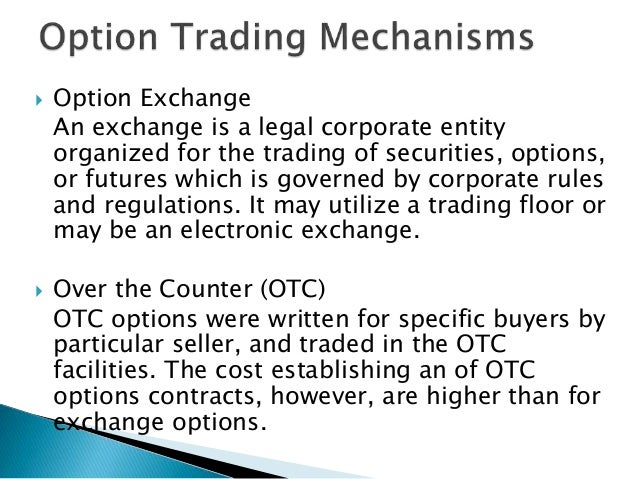 Option Trading Mechanisms

Option Exchange
An exchange is a legal corporate entity organized for the trading of securities, options, or futures which is governed by corporate rules and regulations. It may utilize a trading floor or may be an electronic exchange.

Over the Counter (OTC)
OTC options were written for specific buyers by particular seller, and traded in the OTC facilities. The cost establishing an of OTC options contracts, however, are higher than for exchange options.